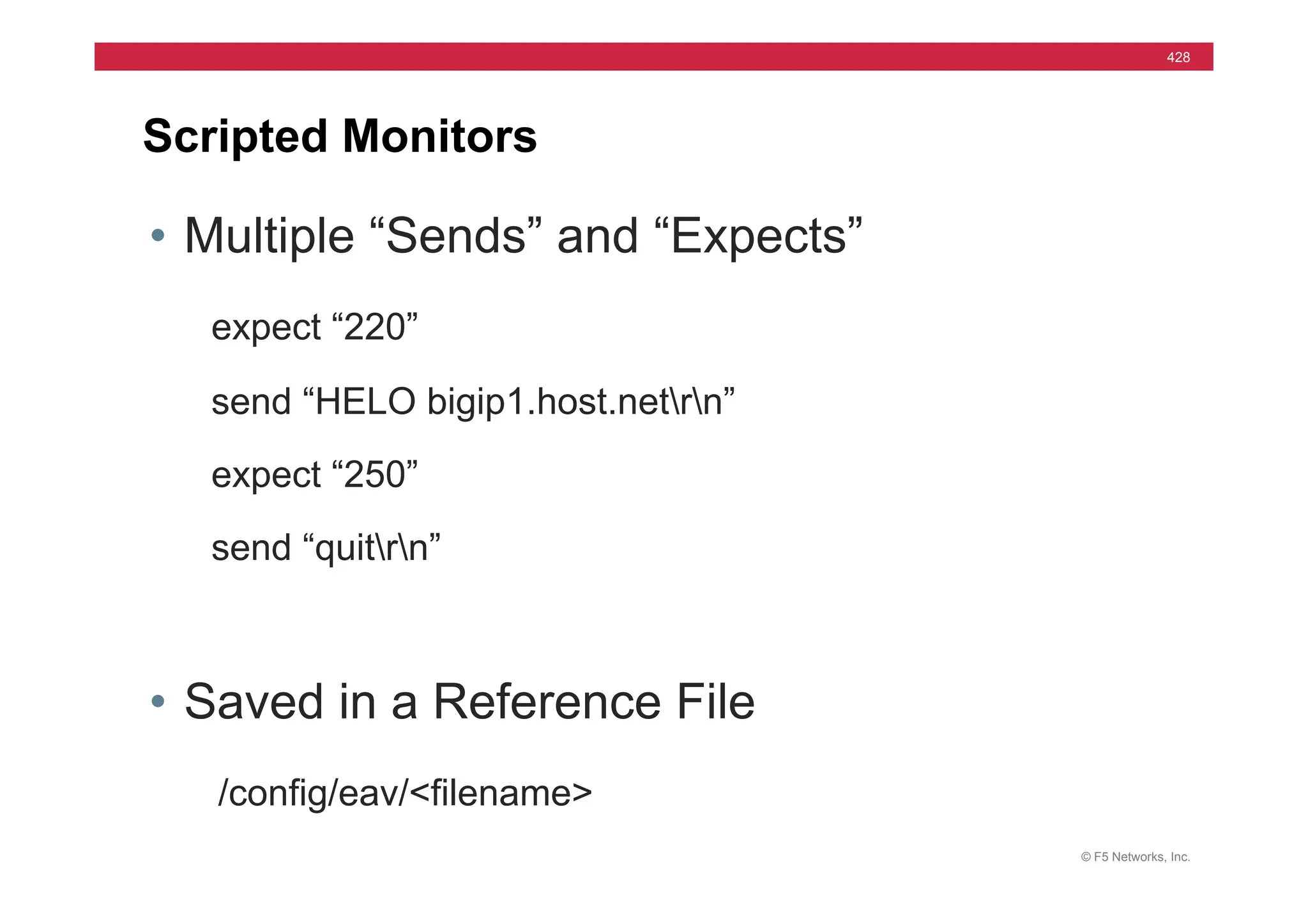 428

Scripted Monitors

• Multiple “Sends” and “Expects”

expect “220”

send “HELO bigip1.host.net\r\n”

expect “250”

send “quit\r\n”

• Saved in a Reference File

/config/eav/<filename>

© F5 Networks, Inc.